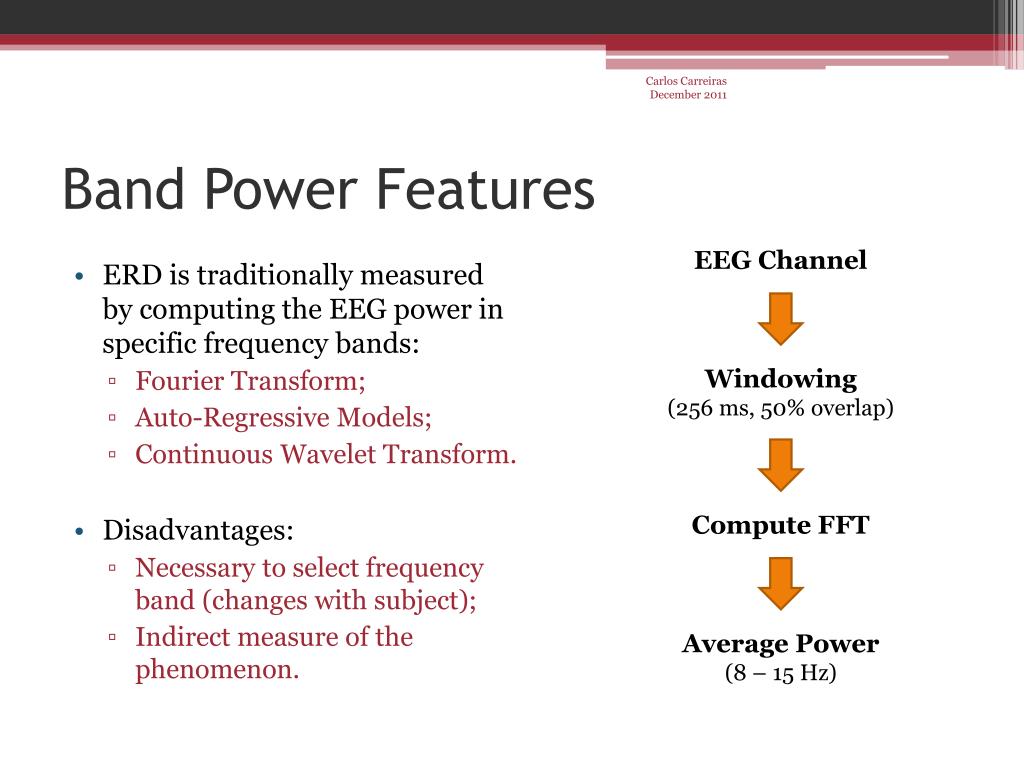 Carlos Carreiras
December 2011

Band Power Features

• ERD is traditionally measured by computing the EEG power in specific frequency bands:
▫ Fourier Transform;
▫ Auto-Regressive Models;
▫ Continuous Wavelet Transform.

• Disadvantages:
▫ Necessary to select frequency band (changes with subject);
▫ Indirect measure of the phenomenon.

EEG Channel

Windowing
(256 ms, 50% overlap)

Compute FFT

Average Power
(8 – 15 Hz)